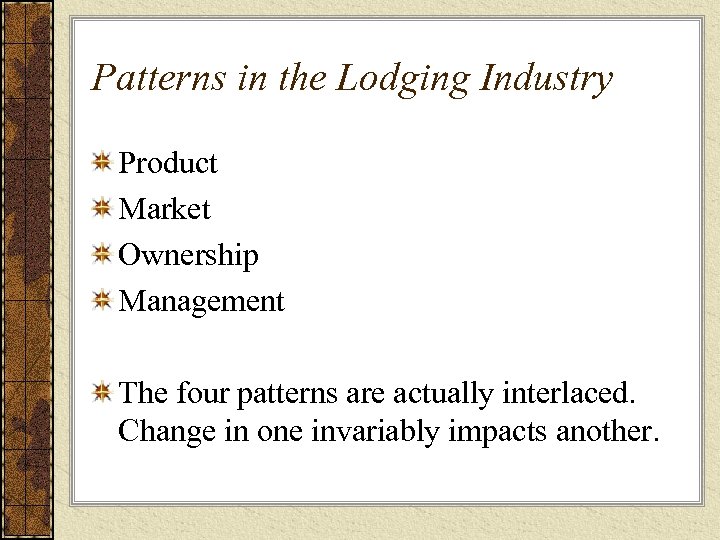 Patterns in the Lodging Industry

Product

Market

Ownership

Management

The four patterns are actually interlaced. Change in one invariably impacts another.